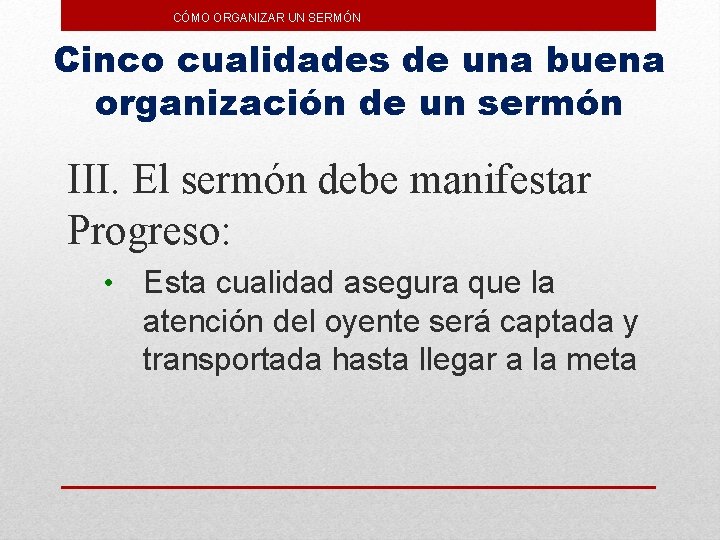 CÓMO ORGANIZAR UN SERMÓN

Cinco cualidades de una buena organización de un sermón

III. El sermón debe manifestar Progreso:

• Esta cualidad asegura que la atención del oyente será captada y transportada hasta llegar a la meta